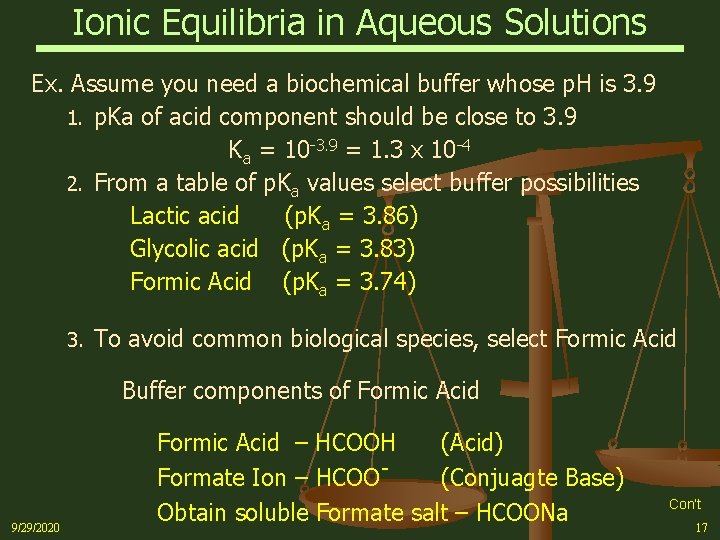 Ionic Equilibria in Aqueous Solutions

Ex. Assume you need a biochemical buffer whose pH is 3.9

1. pKa of acid component should be close to 3.9

$K_a = 10^{-3.9} = 1.3 \times 10^{-4}$

2. From a table of $pK_a$ values select buffer possibilities

Lactic acid ($pK_a$ = 3.86)
Glycolic acid ($pK_a$ = 3.83)
Formic Acid ($pK_a$ = 3.74)

3. To avoid common biological species, select Formic Acid

Buffer components of Formic Acid

Formic Acid – HCOOH (Acid)
Formate Ion – $HCOO^-$ (Conjuagte Base)
Obtain soluble Formate salt – HCOONa

Con't

9/29/2020

17